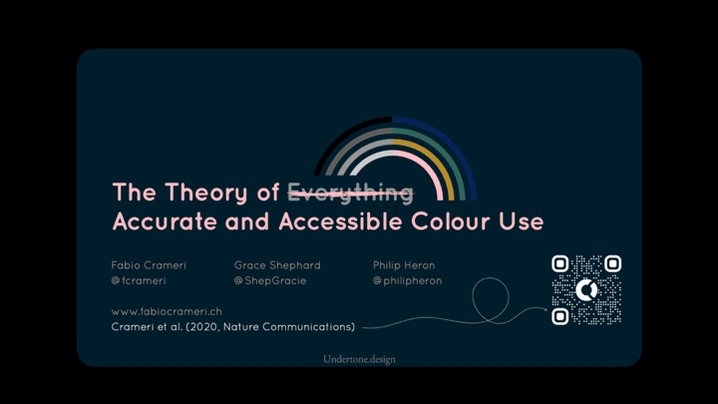 The Theory of ~~Everything~~
Accurate and Accessible Colour Use

Fabio Crameri
@fcrameri

Grace Shephard
@ShepGracie

Philip Heron
@philipheron

www.fabiocrameri.ch
Crameri et al. (2020, Nature Communications)

Undertone.design